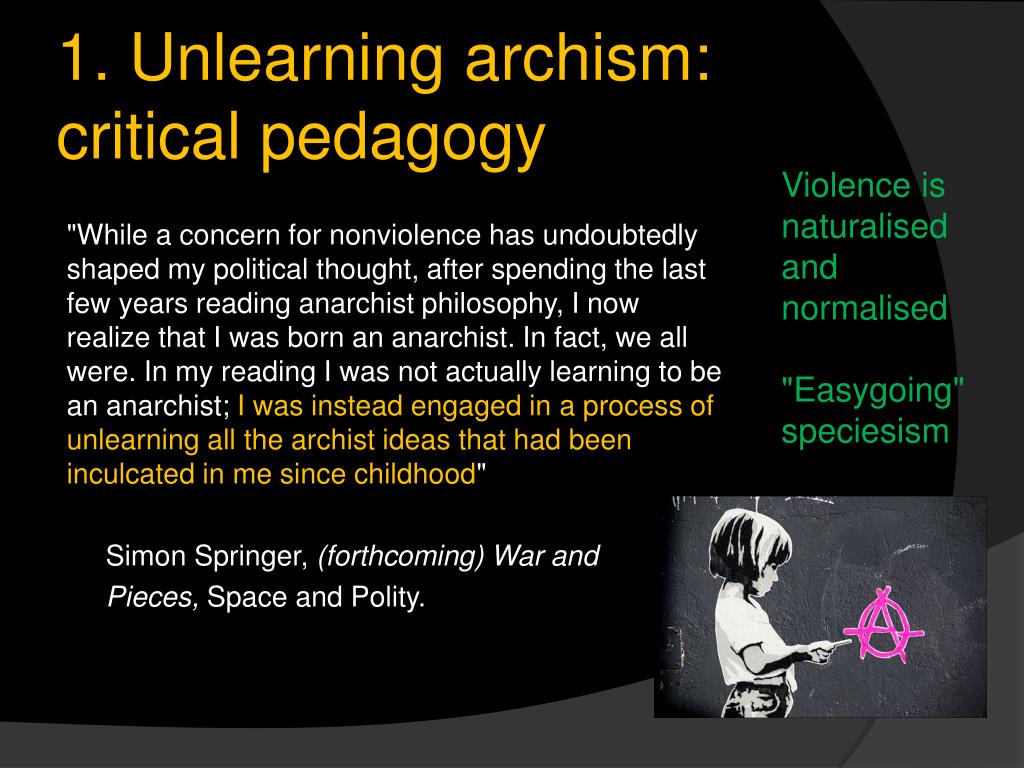 1. Unlearning archism: critical pedagogy

"While a concern for nonviolence has undoubtedly shaped my political thought, after spending the last few years reading anarchist philosophy, I now realize that I was born an anarchist. In fact, we all were. In my reading I was not actually learning to be an anarchist; I was instead engaged in a process of unlearning all the archist ideas that had been inculcated in me since childhood"

Simon Springer, (forthcoming) War and Pieces, Space and Polity.

Violence is naturalised and normalised

"Easygoing" speciesism